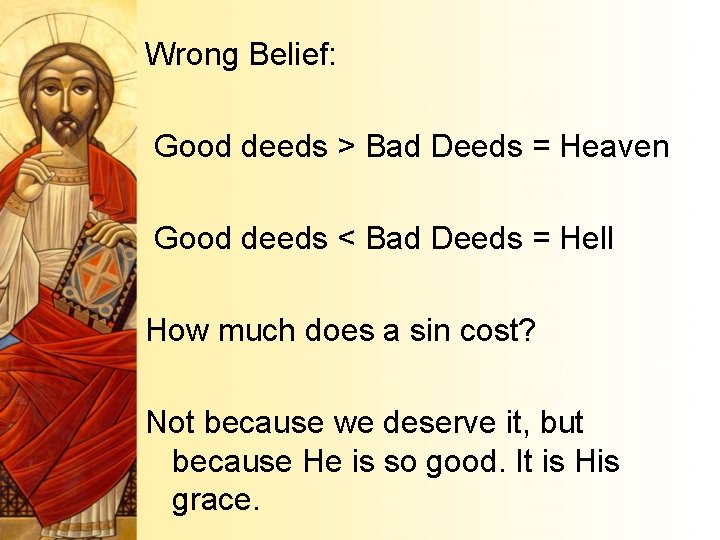 Wrong Belief:

Good deeds > Bad Deeds = Heaven

Good deeds < Bad Deeds = Hell

How much does a sin cost?

Not because we deserve it, but because He is so good. It is His grace.